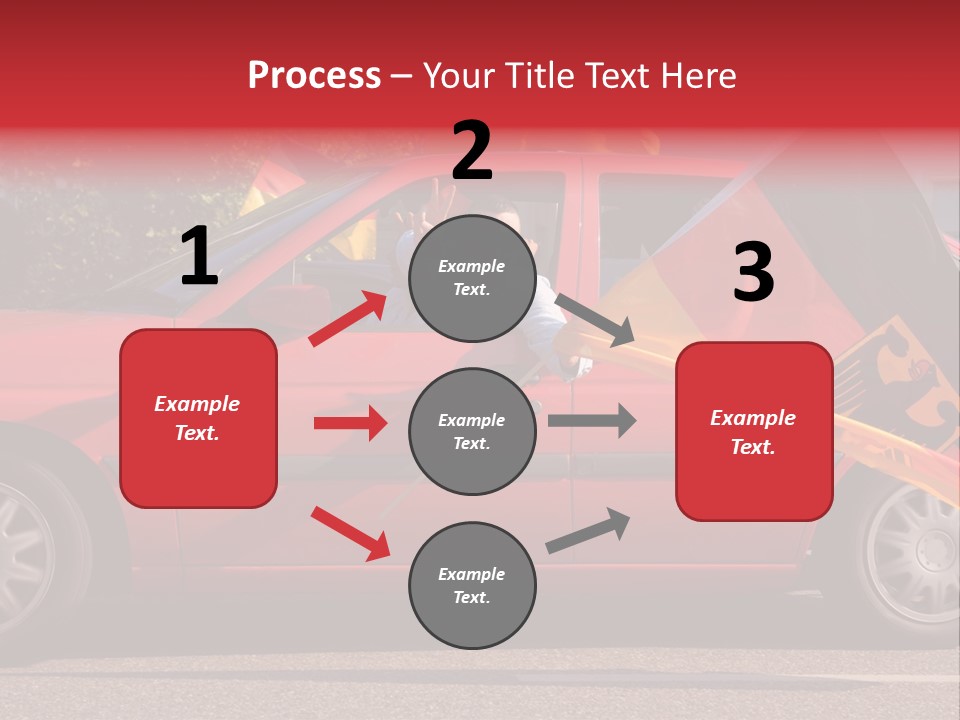 Process – Your Title Text Here

1

Example Text.

2

Example Text.

Example Text.

Example Text.

3

Example Text.